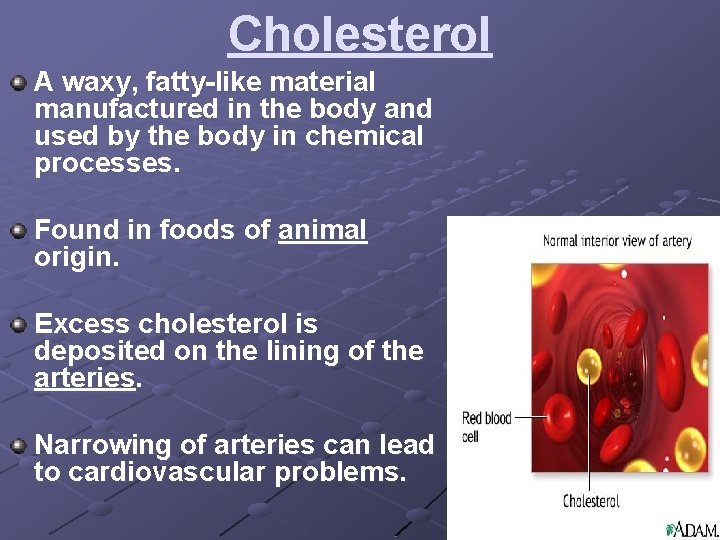 Cholesterol

A waxy, fatty-like material manufactured in the body and used by the body in chemical processes.

Found in foods of animal origin.

Excess cholesterol is deposited on the lining of the arteries.

Narrowing of arteries can lead to cardiovascular problems.

Normal interior view of artery

Red blood cell

Cholesterol

ADAM.